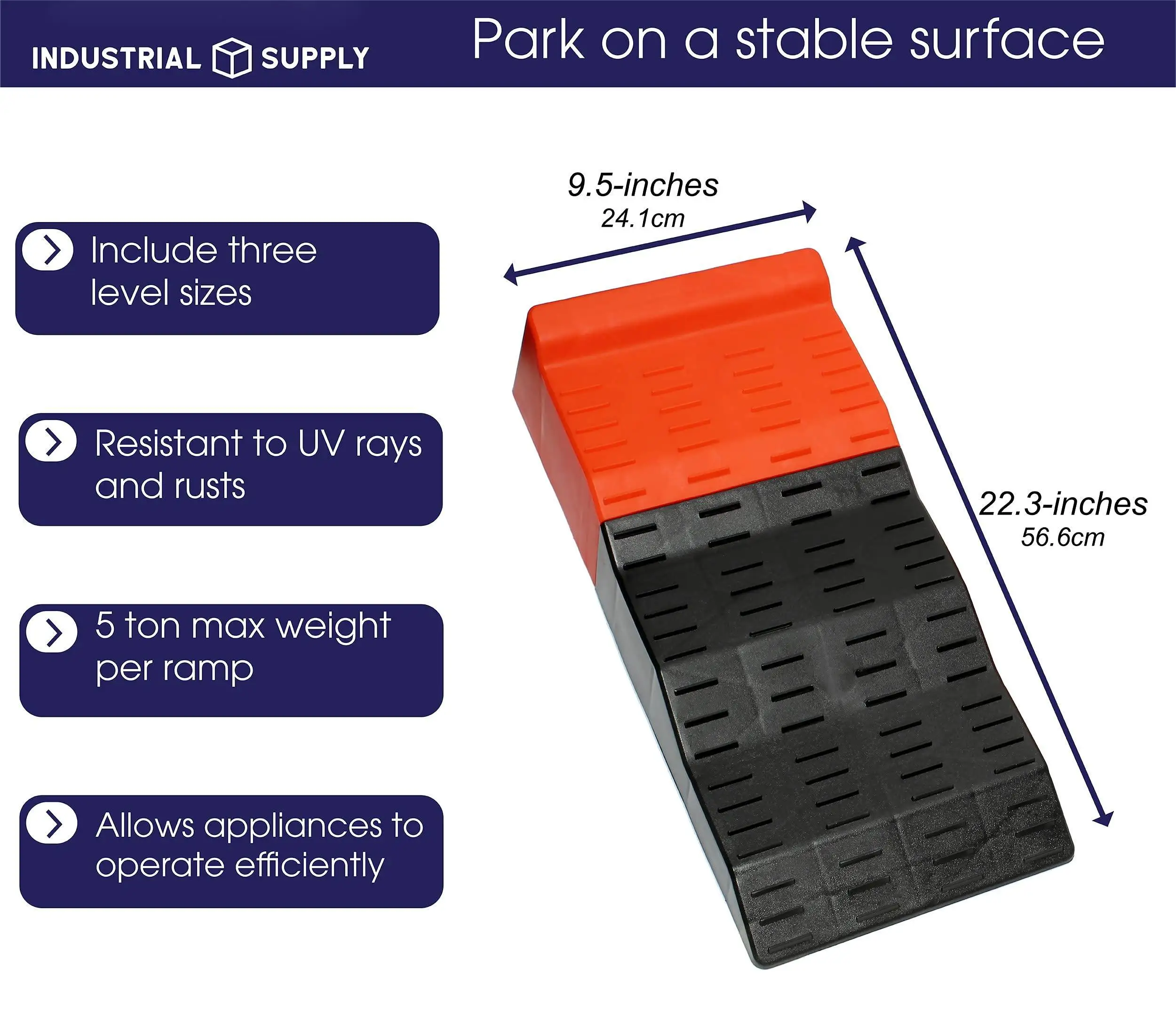 INDUSTRIAL SUPPLY

Park on a stable surface

Include three level sizes

Resistant to UV rays and rusts

5 ton max weight per ramp

Allows appliances to operate efficiently

9.5-inches
24.1cm

22.3-inches
56.6cm